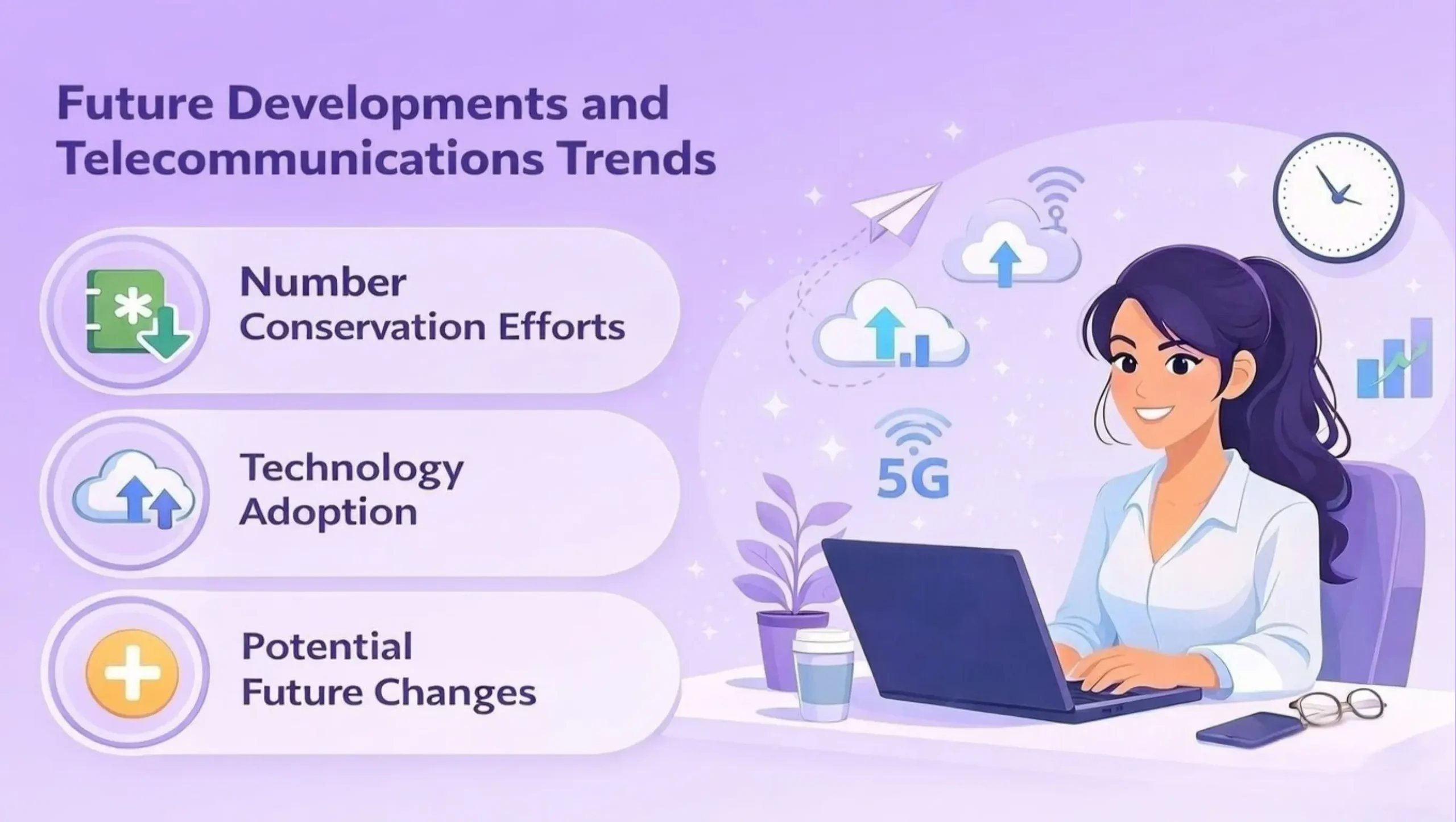 Future Developments and Telecommunications Trends

Number Conservation Efforts

Technology Adoption

Potential Future Changes

5G